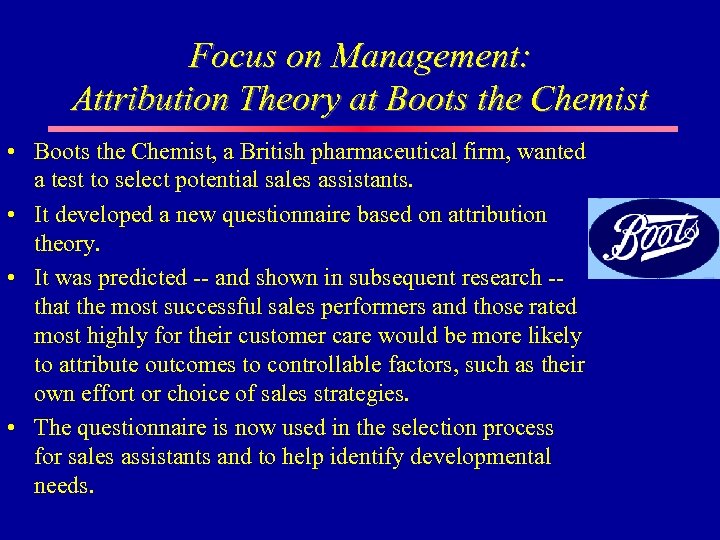 Focus on Management:
Attribution Theory at Boots the Chemist

• Boots the Chemist, a British pharmaceutical firm, wanted a test to select potential sales assistants.

• It developed a new questionnaire based on attribution theory.

• It was predicted -- and shown in subsequent research -- that the most successful sales performers and those rated most highly for their customer care would be more likely to attribute outcomes to controllable factors, such as their own effort or choice of sales strategies.

• The questionnaire is now used in the selection process for sales assistants and to help identify developmental needs.

Boots